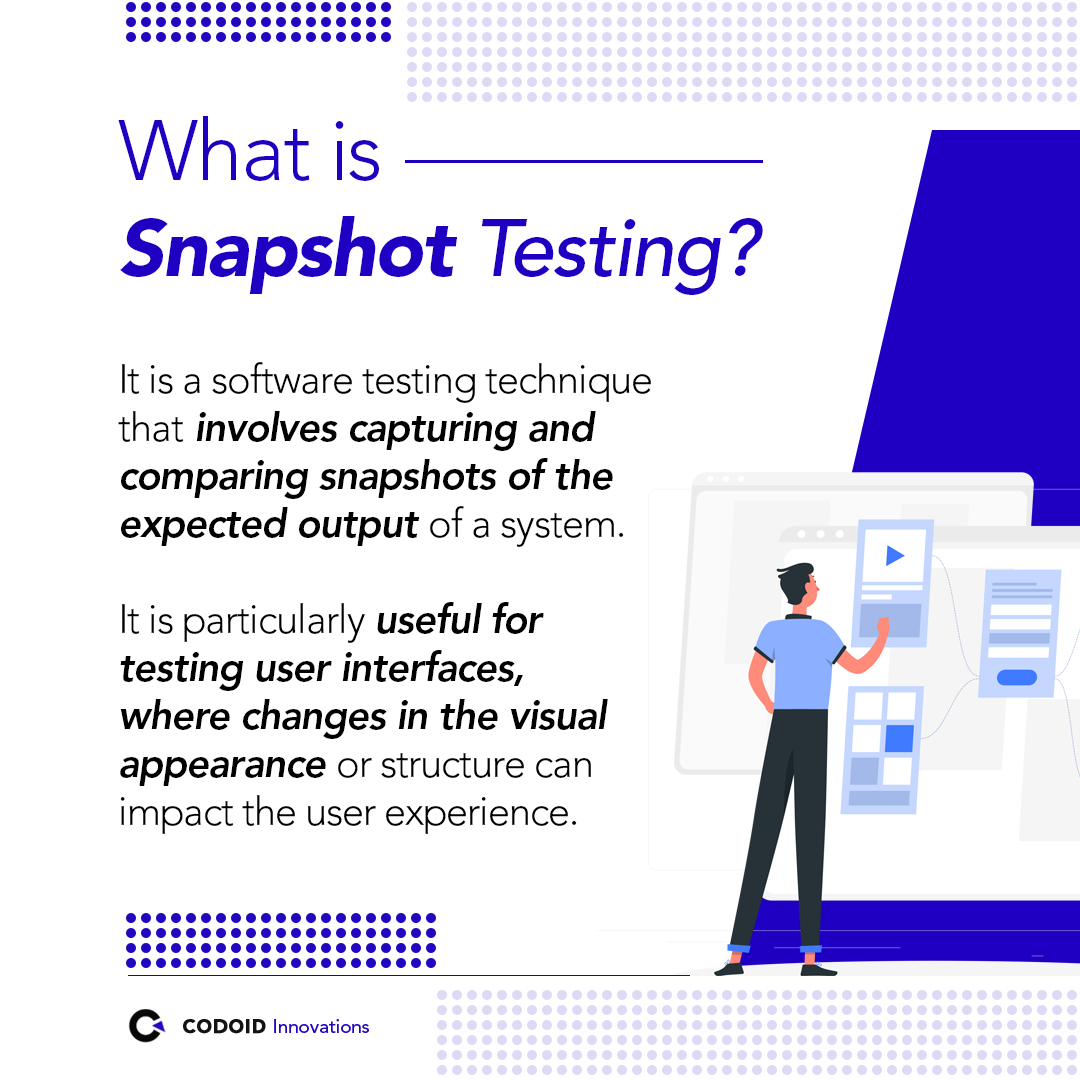 What is
Snapshot Testing?

It is a software testing technique that involves capturing and comparing snapshots of the expected output of a system.

It is particularly useful for testing user interfaces, where changes in the visual appearance or structure can impact the user experience.

CODOID Innovations